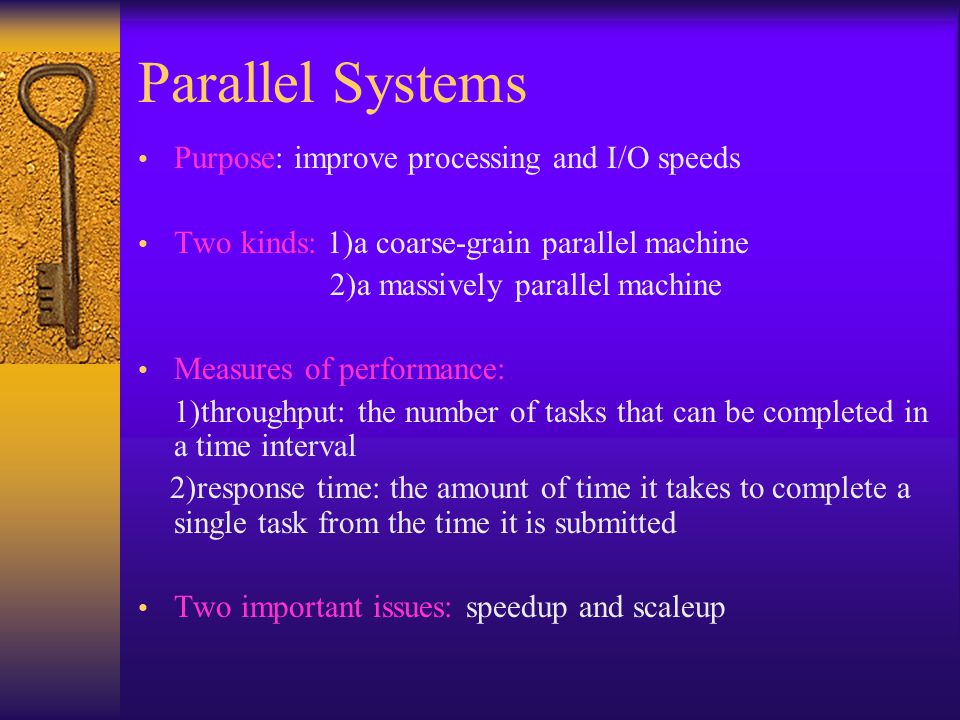 Parallel Systems

• Purpose: improve processing and I/O speeds

• Two kinds: 1)a coarse-grain parallel machine
2)a massively parallel machine

• Measures of performance:
1)throughput: the number of tasks that can be completed in a time interval
2)response time: the amount of time it takes to complete a single task from the time it is submitted

• Two important issues: speedup and scaleup